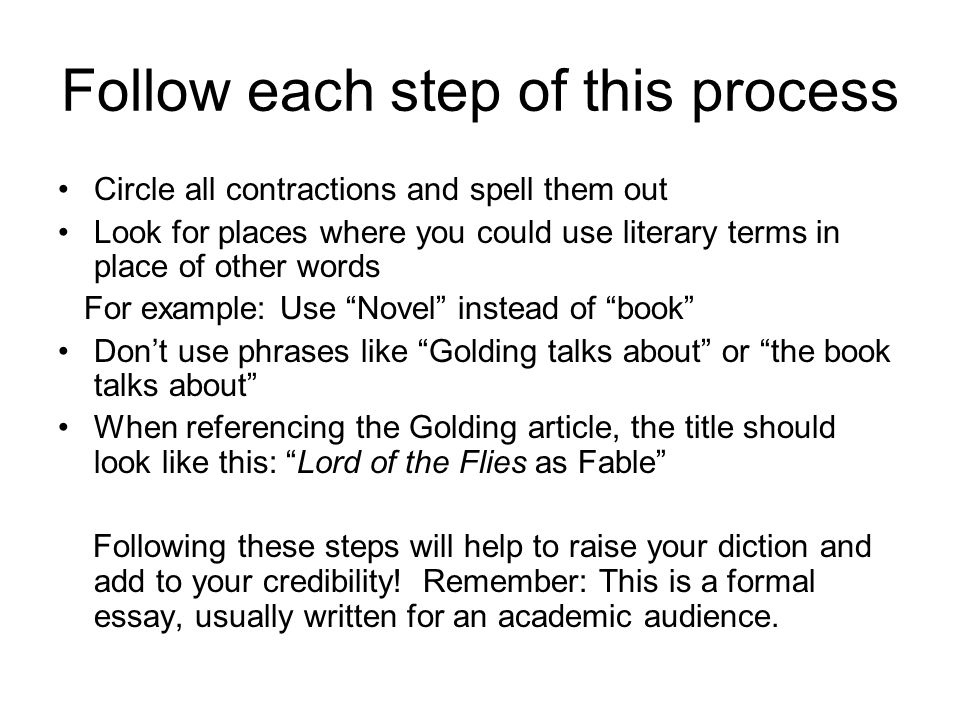 Follow each step of this process

• Circle all contractions and spell them out
• Look for places where you could use literary terms in place of other words

For example: Use “Novel” instead of “book”

• Don’t use phrases like “Golding talks about” or “the book talks about”
• When referencing the Golding article, the title should look like this: “Lord of the Flies as Fable”

Following these steps will help to raise your diction and add to your credibility! Remember: This is a formal essay, usually written for an academic audience.